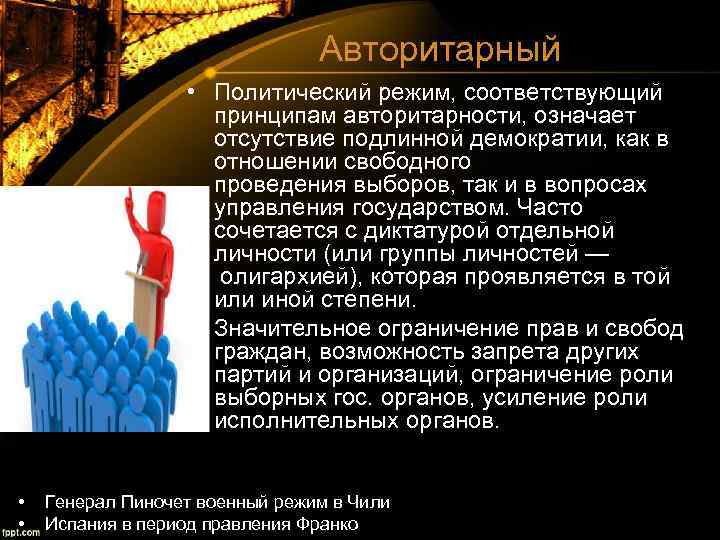 Авторитарный

• Политический режим, соответствующий принципам авторитарности, означает отсутствие подлинной демократии, как в отношении свободного проведения выборов, так и в вопросах управления государством. Часто сочетается с диктатурой отдельной личности (или группы личностей — олигархией), которая проявляется в той или иной степени.

Значительное ограничение прав и свобод граждан, возможность запрета других партий и организаций, ограничение роли выборных гос. органов, усиление роли исполнительных органов.

• Генерал Пиночет военный режим в Чили
• Испания в период правления Франко

fppt.com